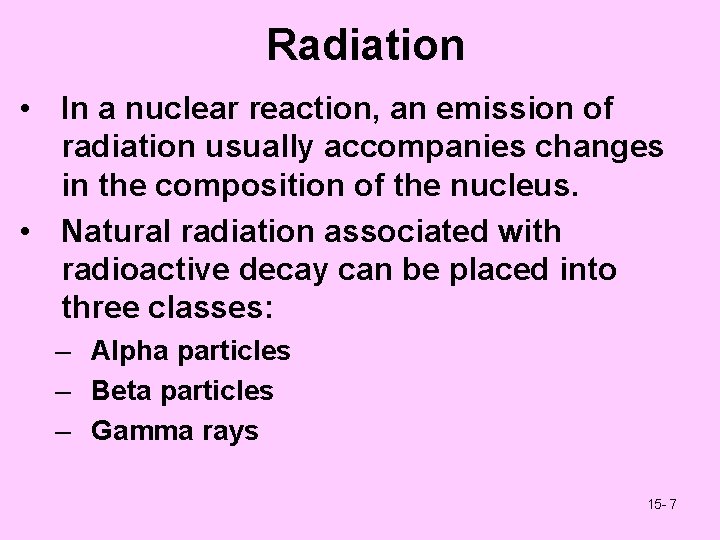 Radiation

• In a nuclear reaction, an emission of radiation usually accompanies changes in the composition of the nucleus.

• Natural radiation associated with radioactive decay can be placed into three classes:

– Alpha particles
– Beta particles
– Gamma rays

15- 7